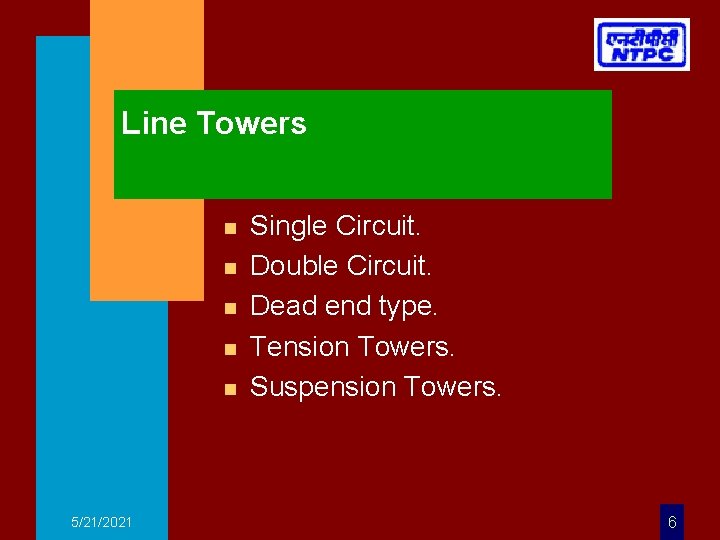 एनटीपीसी
NTPC

Line Towers

- Single Circuit.
- Double Circuit.
- Dead end type.
- Tension Towers.
- Suspension Towers.

5/21/2021

6